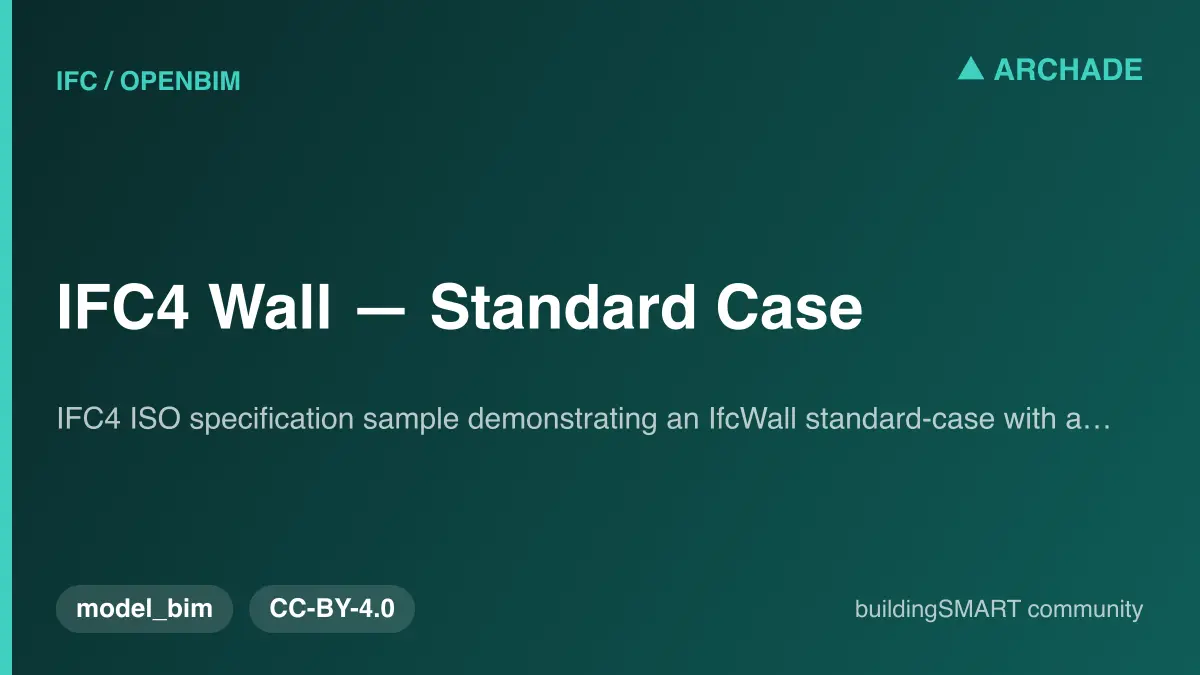 IFC / OPENBIM

▲ ARCHADE

IFC4 Wall — Standard Case

IFC4 ISO specification sample demonstrating an IfcWall standard-case with a…

model_bim

CC-BY-4.0

buildingSMART community